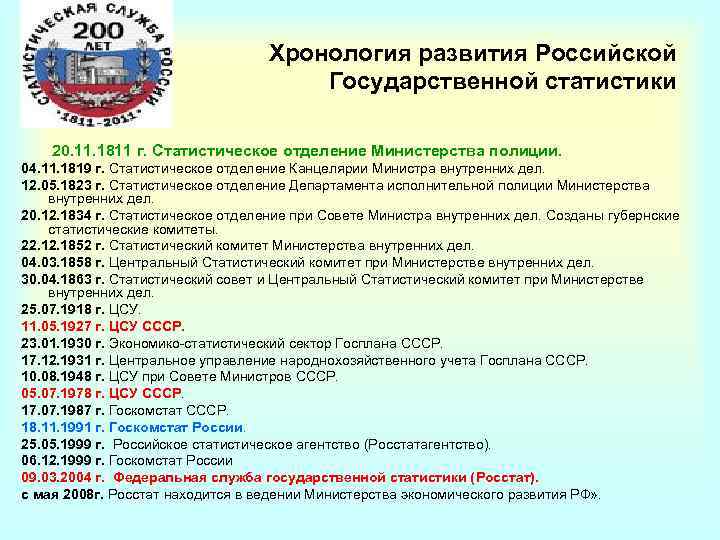 СТАТИСТИЧЕСКАЯ СЛУЖБА РОССИИ
200 ЛЕТ
1811-2011

Хронология развития Российской Государственной статистики

20.11.1811 г. Статистическое отделение Министерства полиции.
04.11.1819 г. Статистическое отделение Канцелярии Министра внутренних дел.
12.05.1823 г. Статистическое отделение Департамента исполнительной полиции Министерства внутренних дел.
20.12.1834 г. Статистическое отделение при Совете Министра внутренних дел. Созданы губернские статистические комитеты.
22.12.1852 г. Статистический комитет Министерства внутренних дел.
04.03.1858 г. Центральный Статистический комитет при Министерстве внутренних дел.
30.04.1863 г. Статистический совет и Центральный Статистический комитет при Министерстве внутренних дел.
25.07.1918 г. ЦСУ.
11.05.1927 г. ЦСУ СССР.
23.01.1930 г. Экономико-статистический сектор Госплана СССР.
17.12.1931 г. Центральное управление народнохозяйственного учета Госплана СССР.
10.08.1948 г. ЦСУ при Совете Министров СССР.
05.07.1978 г. ЦСУ СССР.
17.07.1987 г. Госкомстат СССР.
18.11.1991 г. Госкомстат России.
25.05.1999 г. Российское статистическое агентство (Росстатагентство).
06.12.1999 г. Госкомстат России
09.03.2004 г. Федеральная служба государственной статистики (Росстат).
с мая 2008г. Росстат находится в ведении Министерства экономического развития РФ».